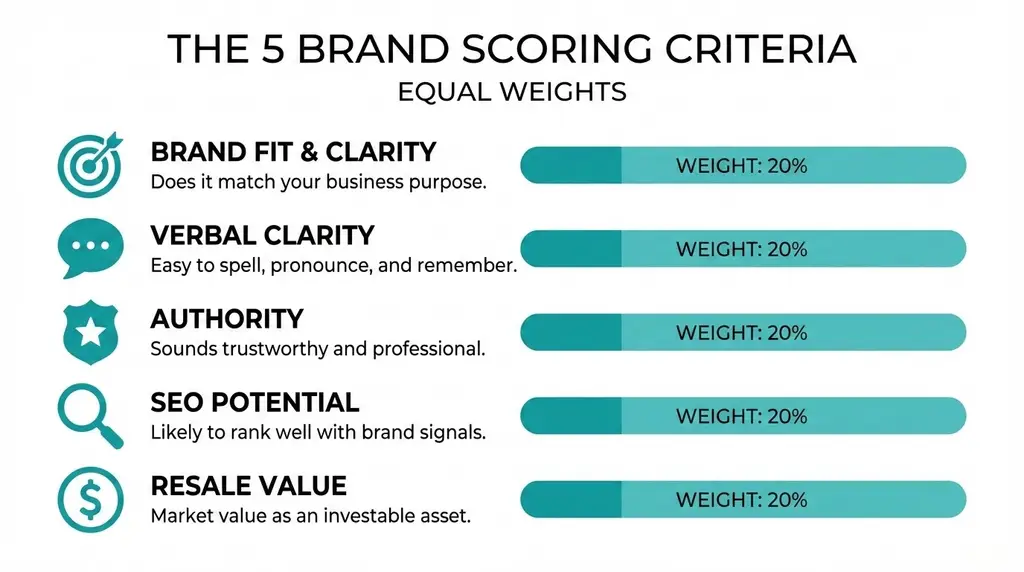 THE 5 BRAND SCORING CRITERIA
EQUAL WEIGHTS

BRAND FIT & CLARITY
Does it match your business purpose.
WEIGHT: 20%

VERBAL CLARITY
Easy to spell, pronounce, and remember.
WEIGHT: 20%

AUTHORITY
Sounds trustworthy and professional.
WEIGHT: 20%

SEO POTENTIAL
Likely to rank well with brand signals.
WEIGHT: 20%

RESALE VALUE
Market value as an investable asset.
WEIGHT: 20%